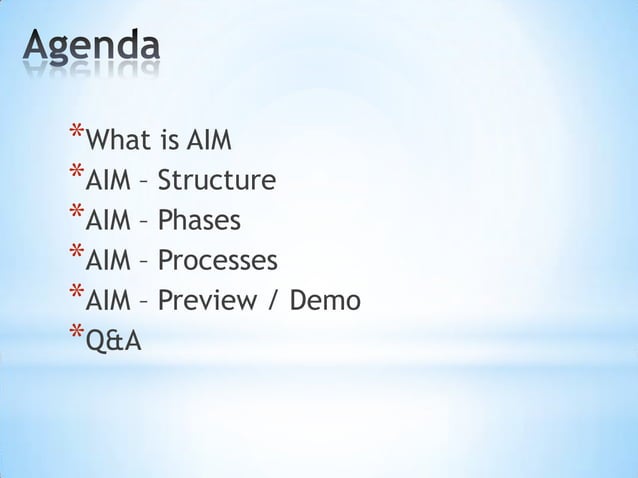 Agenda

*What is AIM
*AIM – Structure
*AIM – Phases
*AIM – Processes
*AIM – Preview / Demo
*Q&A